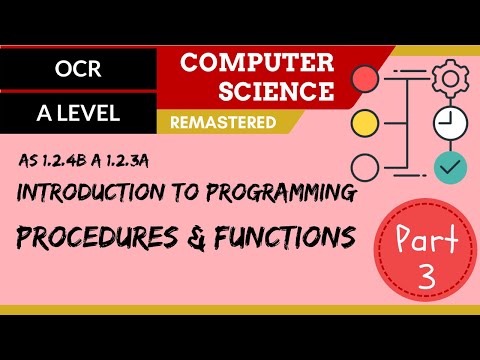 OCR

A LEVEL

COMPUTER SCIENCE

REMASTERED

AS 1.2.4B A 1.2.3A

INTRODUCTION TO PROGRAMMING

PROCEDURES & FUNCTIONS

Part 3